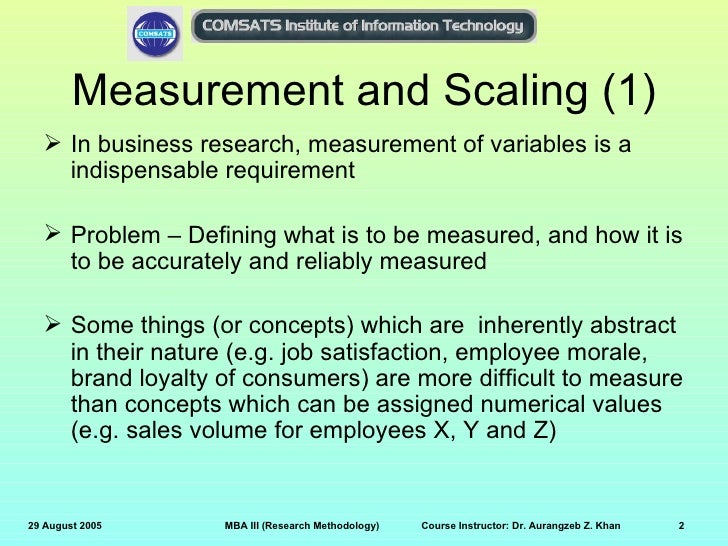 COMSATS

COMSATS Institute of Information Technology

Measurement and Scaling (1)

➢ In business research, measurement of variables is a indispensable requirement

➢ Problem – Defining what is to be measured, and how it is to be accurately and reliably measured

➢ Some things (or concepts) which are inherently abstract in their nature (e.g. job satisfaction, employee morale, brand loyalty of consumers) are more difficult to measure than concepts which can be assigned numerical values (e.g. sales volume for employees X, Y and Z)

29 August 2005 MBA III (Research Methodology) Course Instructor: Dr. Aurangzeb Z. Khan 2